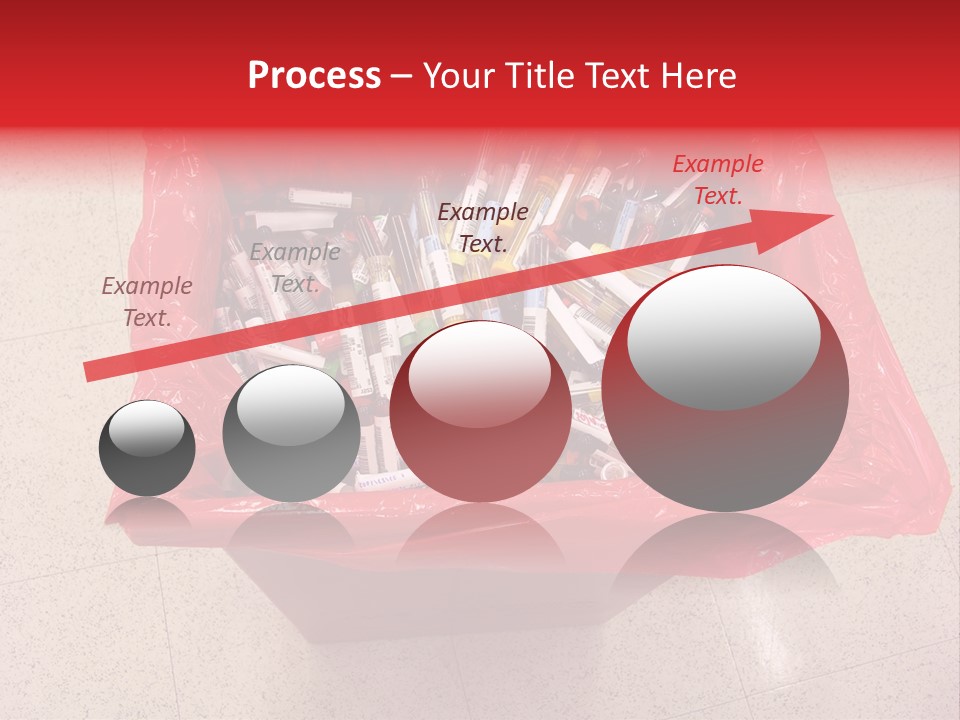 Process – Your Title Text Here

Example Text.

Example Text.

Example Text.

Example Text.